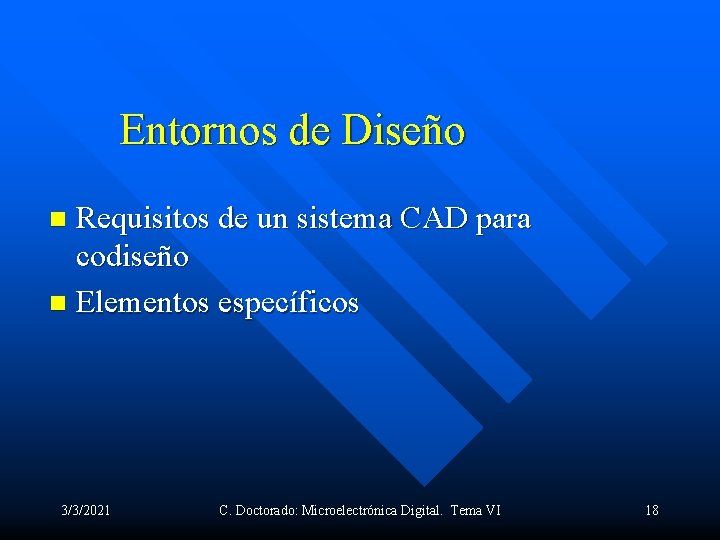 Entornos de Diseño

Requisitos de un sistema CAD para codiseño

Elementos específicos

3/3/2021

C. Doctorado: Microelectrónica Digital. Tema VI

18